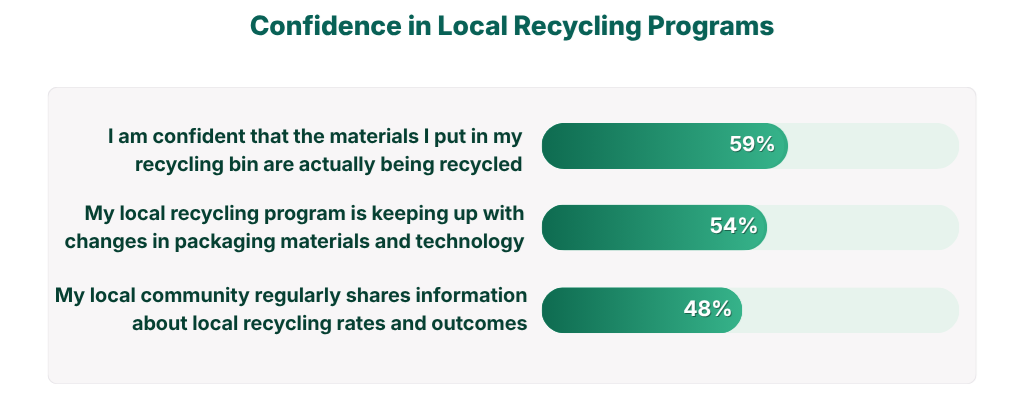 Confidence in Local Recycling Programs

I am confident that the materials I put in my recycling bin are actually being recycled
59%

My local recycling program is keeping up with changes in packaging materials and technology
54%

My local community regularly shares information about local recycling rates and outcomes
48%